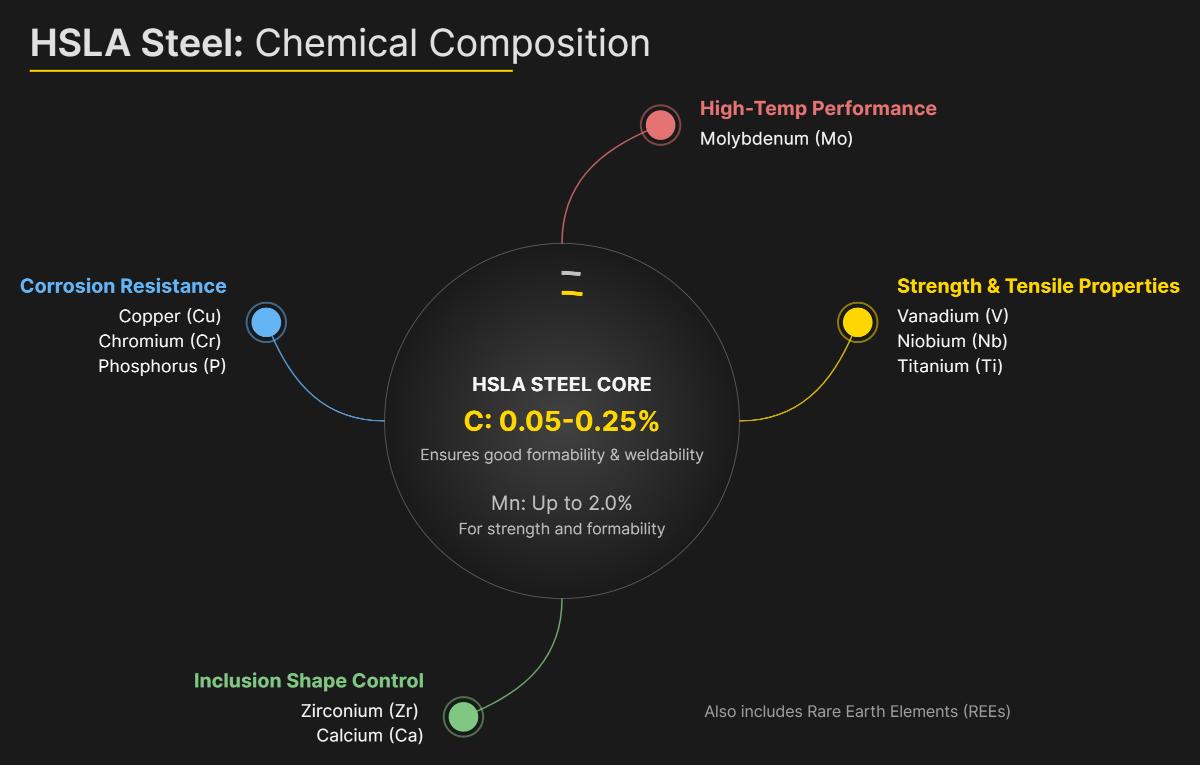 HSLA Steel: Chemical Composition

High-Temp Performance
Molybdenum (Mo)

Corrosion Resistance
Copper (Cu)
Chromium (Cr)
Phosphorus (P)

Strength & Tensile Properties
Vanadium (V)
Niobium (Nb)
Titanium (Ti)

HSLA STEEL CORE
C: 0.05-0.25%
Ensures good formability & weldability

Mn: Up to 2.0%
For strength and formability

Inclusion Shape Control
Zirconium (Zr)
Calcium (Ca)

Also includes Rare Earth Elements (REEs)